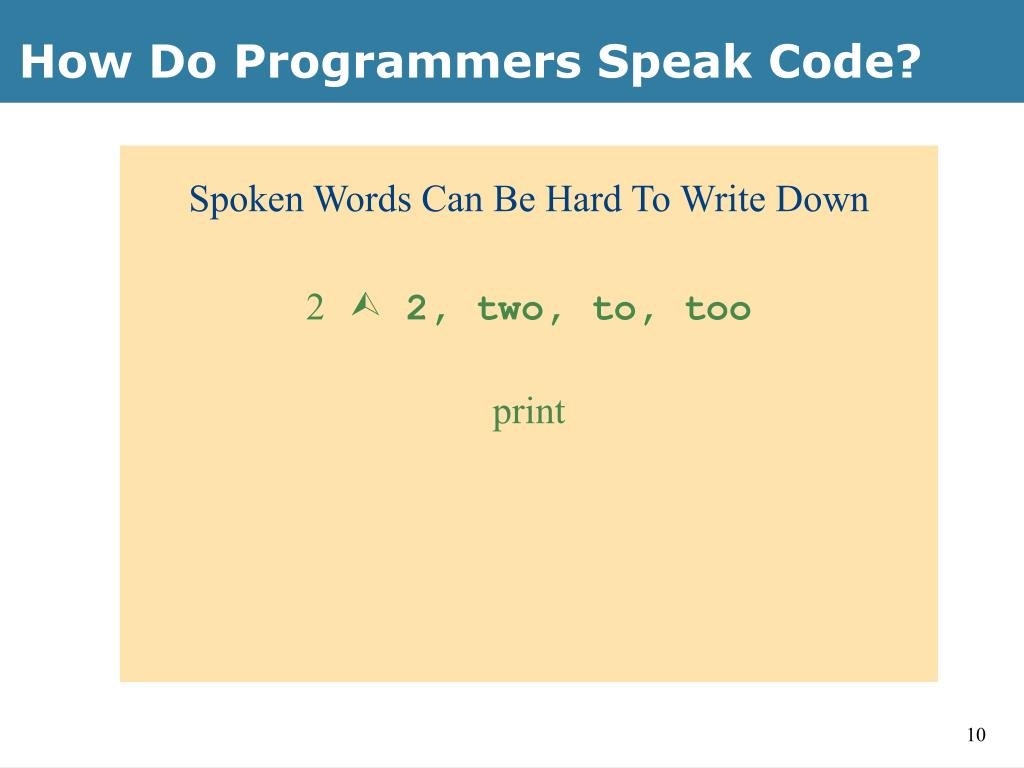 How Do Programmers Speak Code?

Spoken Words Can Be Hard To Write Down

2 ⮙ 2, two, to, too

print

10